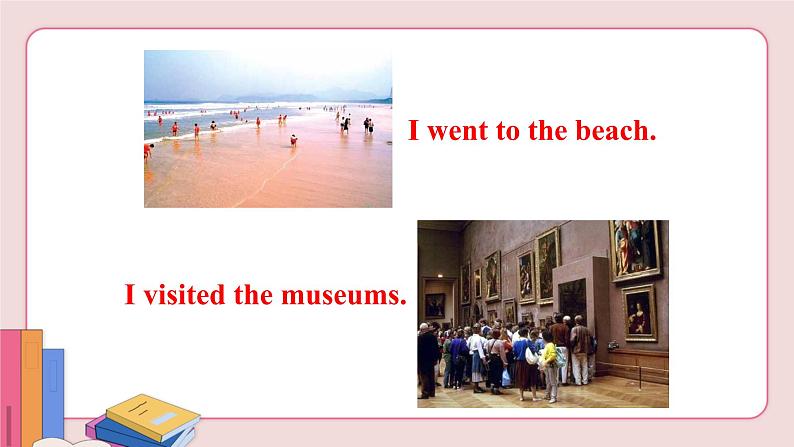 I went to the beach.

I visited the museums.